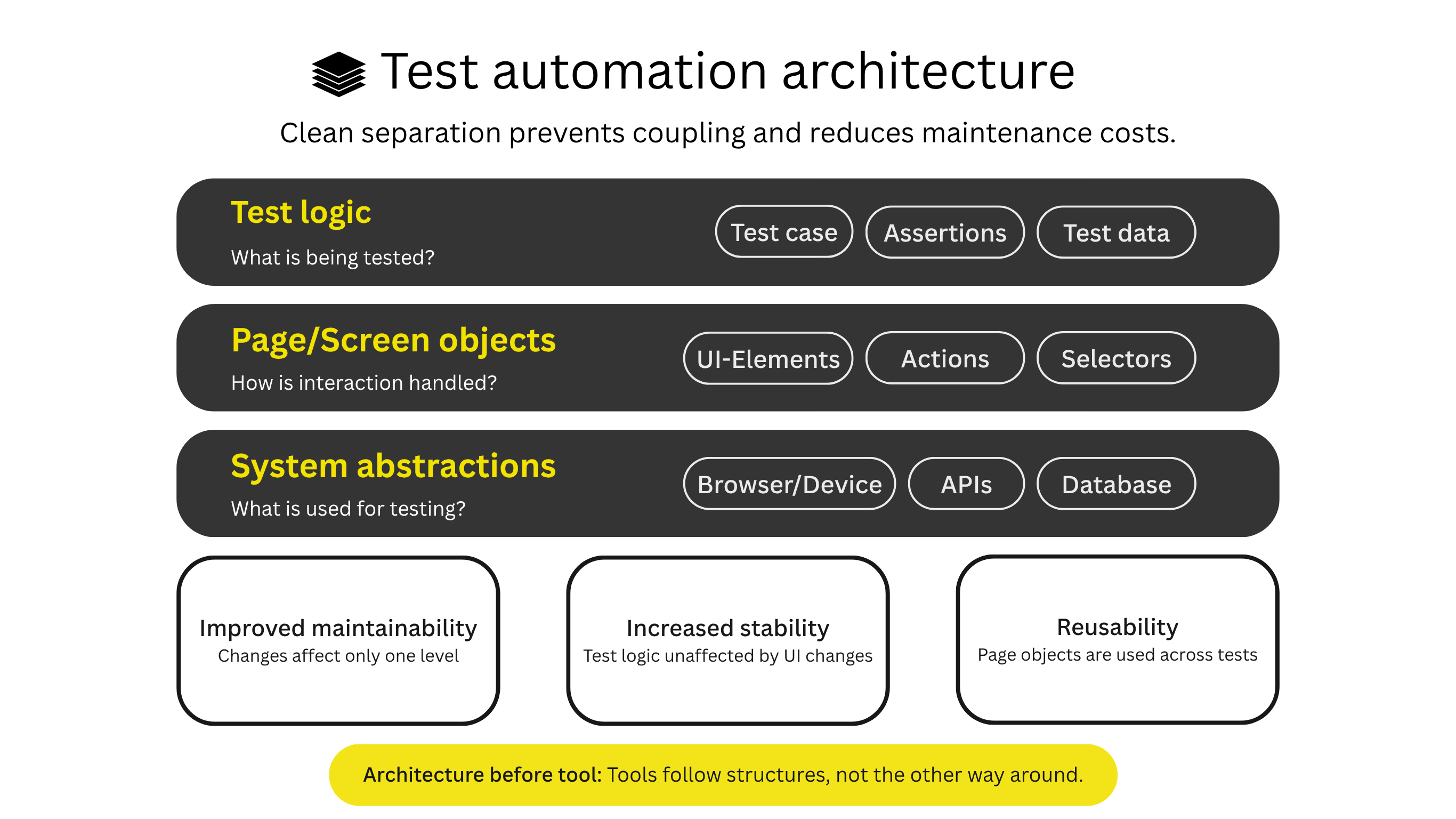 Test automation architecture

Clean separation prevents coupling and reduces maintenance costs.

Test logic
What is being tested?
Test case
Assertions
Test data

Page/Screen objects
How is interaction handled?
UI-Elements
Actions
Selectors

System abstractions
What is used for testing?
Browser/Device
APIs
Database

Improved maintainability
Changes affect only one level

Increased stability
Test logic unaffected by UI changes

Reusability
Page objects are used across tests

Architecture before tool: Tools follow structures, not the other way around.